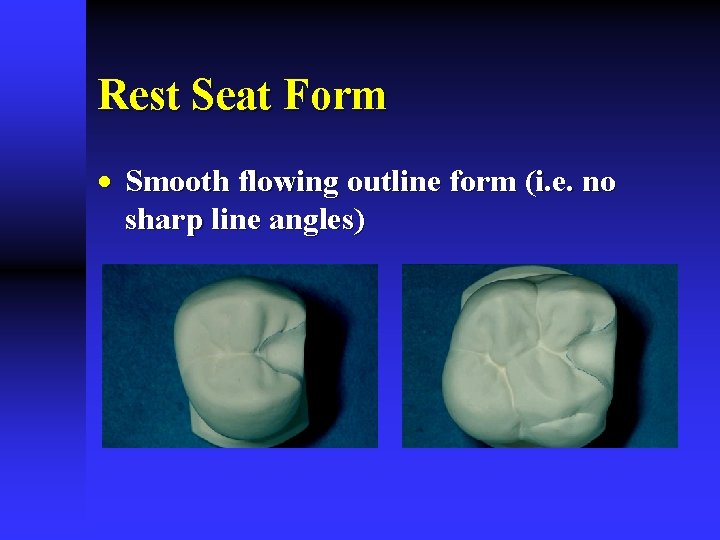 Rest Seat Form

• Smooth flowing outline form (i.e. no sharp line angles)